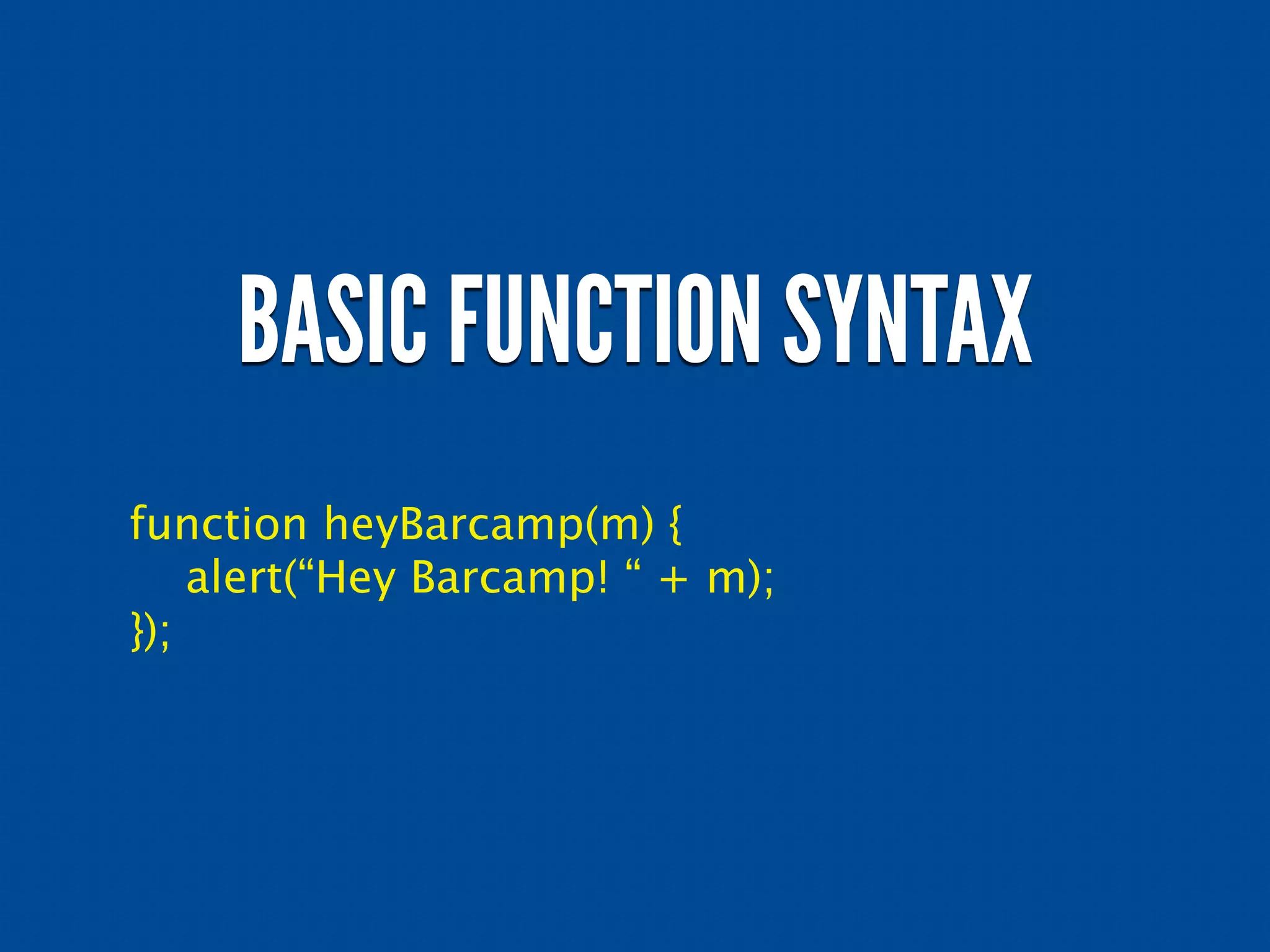 BASIC FUNCTION SYNTAX

function heyBarcamp(m) {
alert(“Hey Barcamp! “ + m);
});